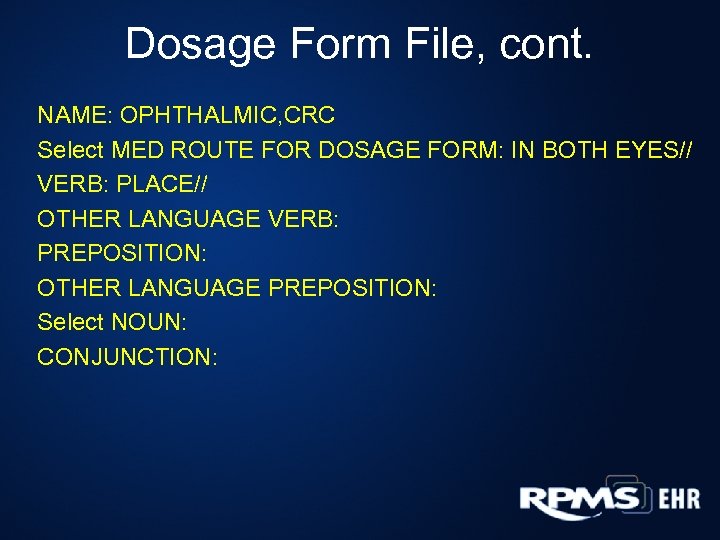 Dosage Form File, cont.

NAME: OPHTHALMIC,CRC
Select MED ROUTE FOR DOSAGE FORM: IN BOTH EYES//
VERB: PLACE//
OTHER LANGUAGE VERB:
PREPOSITION:
OTHER LANGUAGE PREPOSITION:
Select NOUN:
CONJUNCTION:

RPMS EHR